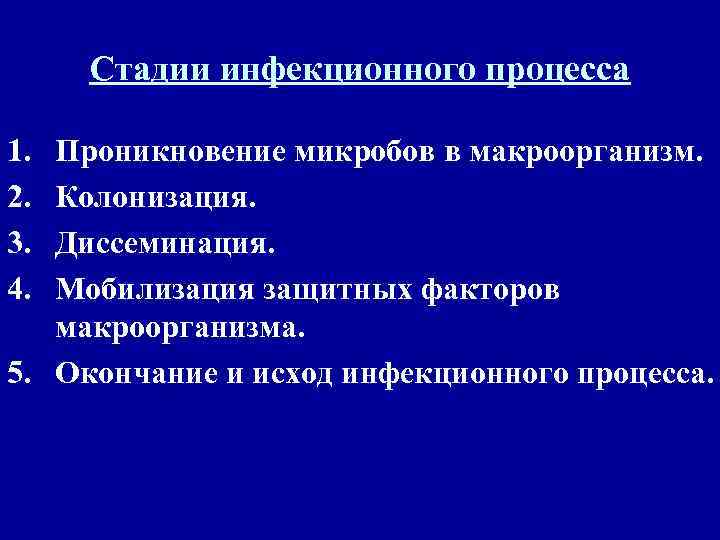 Стадии инфекционного процесса

1. Проникновение микробов в макроорганизм.
2. Колонизация.
3. Диссеминация.
4. Мобилизация защитных факторов макроорганизма.
5. Окончание и исход инфекционного процесса.